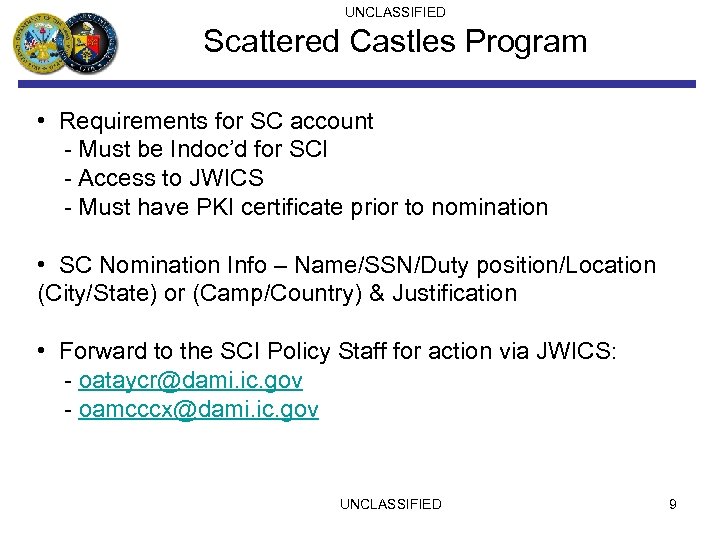 UNCLASSIFIED

Scattered Castles Program

• Requirements for SC account
- Must be Indoc'd for SCI
- Access to JWICS
- Must have PKI certificate prior to nomination

• SC Nomination Info – Name/SSN/Duty position/Location (City/State) or (Camp/Country) & Justification

• Forward to the SCI Policy Staff for action via JWICS:
- oataycr@dami.ic.gov
- oamcccx@dami.ic.gov

UNCLASSIFIED

9